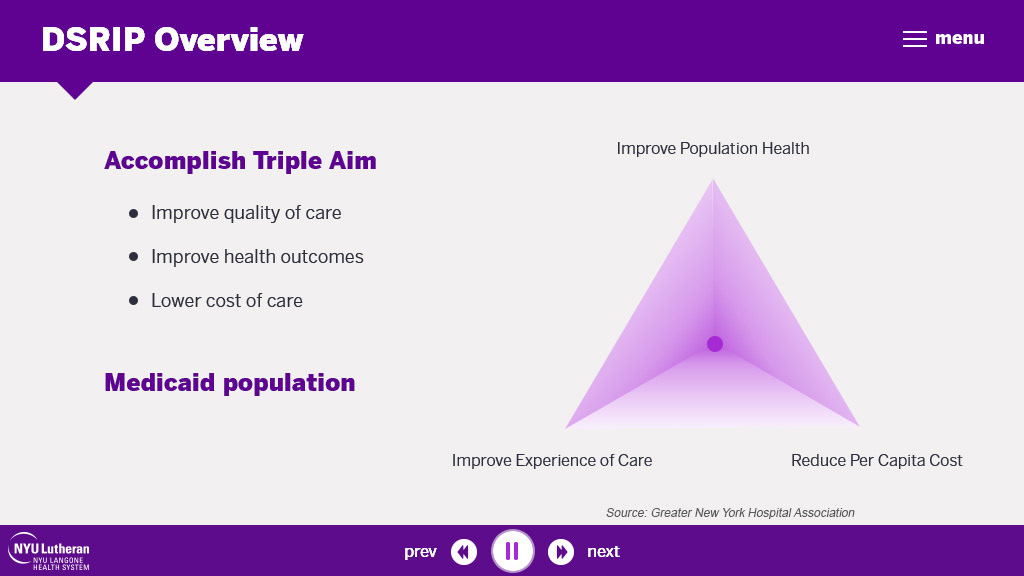 DSRIP Overview

menu

Accomplish Triple Aim

- Improve quality of care
- Improve health outcomes
- Lower cost of care

Medicaid population

Improve Population Health

Improve Experience of Care

Reduce Per Capita Cost

Source: Greater New York Hospital Association

NYU Lutheran
NYU LANGONE HEALTH SYSTEM

prev

next